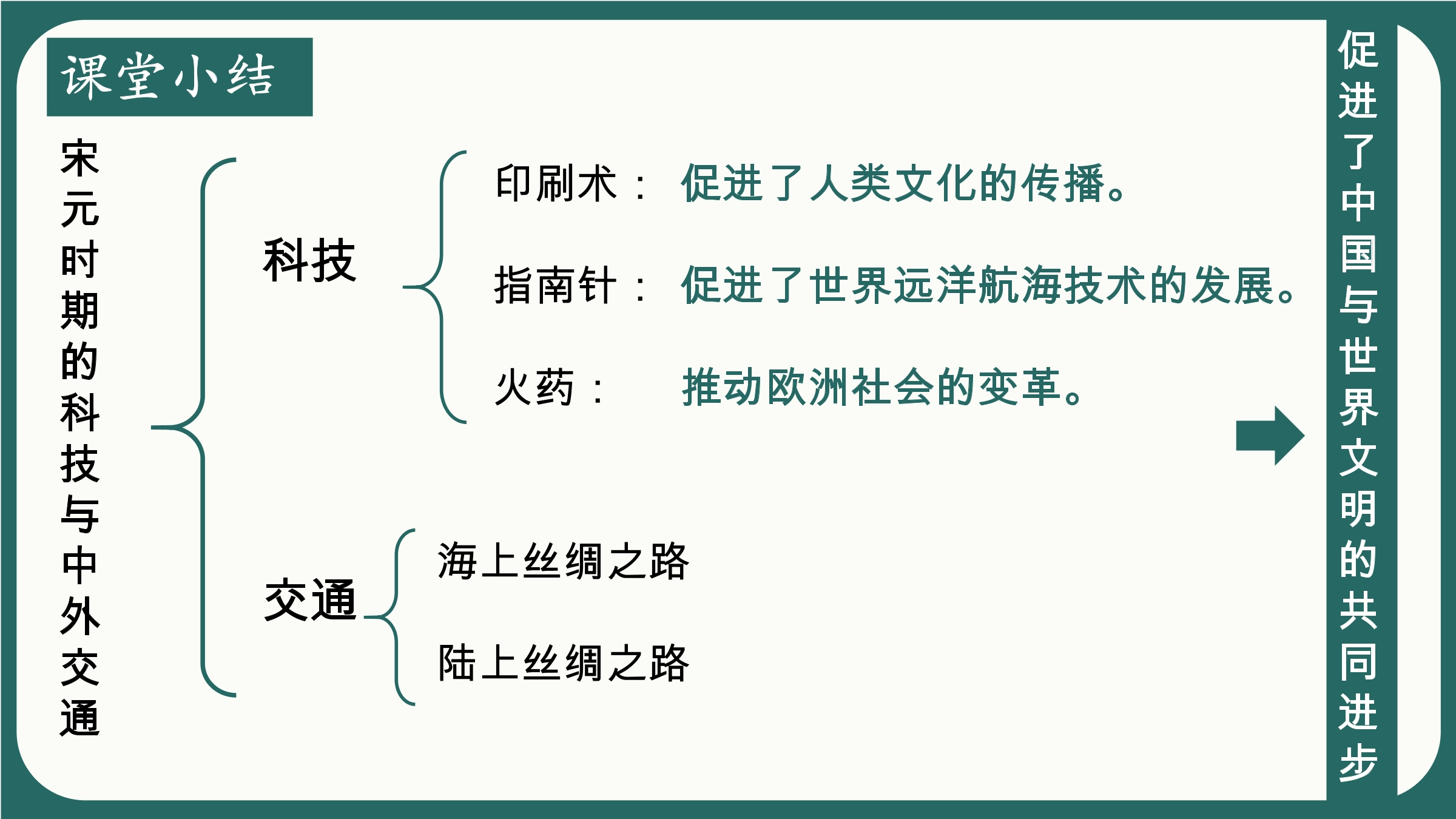 课堂小结

宋元时期的科技与中外交通

科技

印刷术： 促进了人类文化的传播。

指南针： 促进了世界远洋航海技术的发展。

火药： 推动欧洲社会的变革。

交通

海上丝绸之路

陆上丝绸之路

促进了中国与世界文明的共同进步